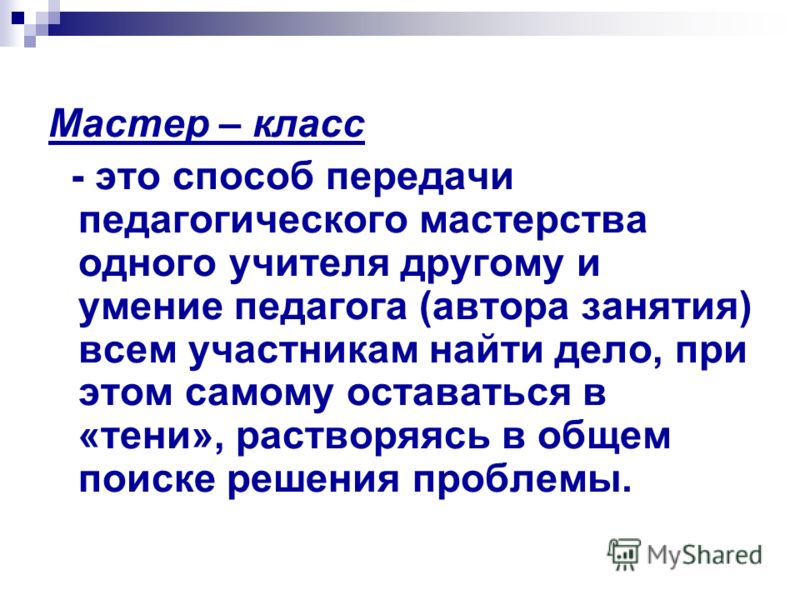 Мастер – класс

- это способ передачи педагогического мастерства одного учителя другому и умение педагога (автора занятия) всем участникам найти дело, при этом самому оставаться в «тени», растворяясь в общем поиске решения проблемы.

MyShared